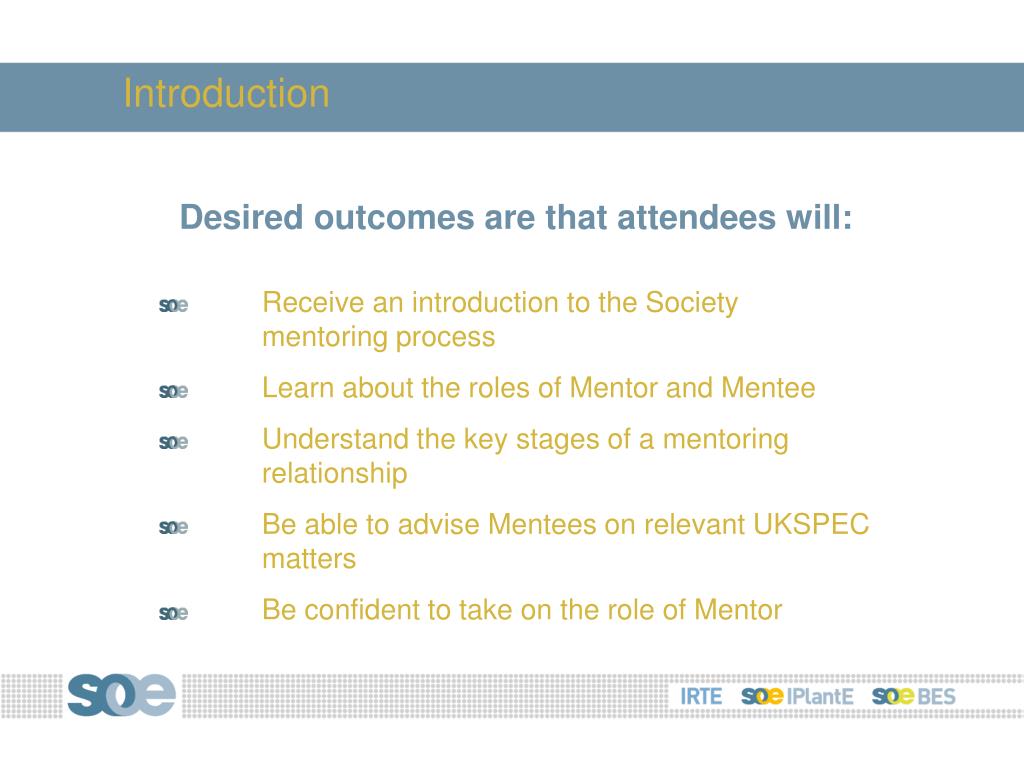 Introduction

Desired outcomes are that attendees will:

soe Receive an introduction to the Society mentoring process

soe Learn about the roles of Mentor and Mentee

soe Understand the key stages of a mentoring relationship

soe Be able to advise Mentees on relevant UKSPEC matters

soe Be confident to take on the role of Mentor

soe

IRTE soe IPlantE soe BES